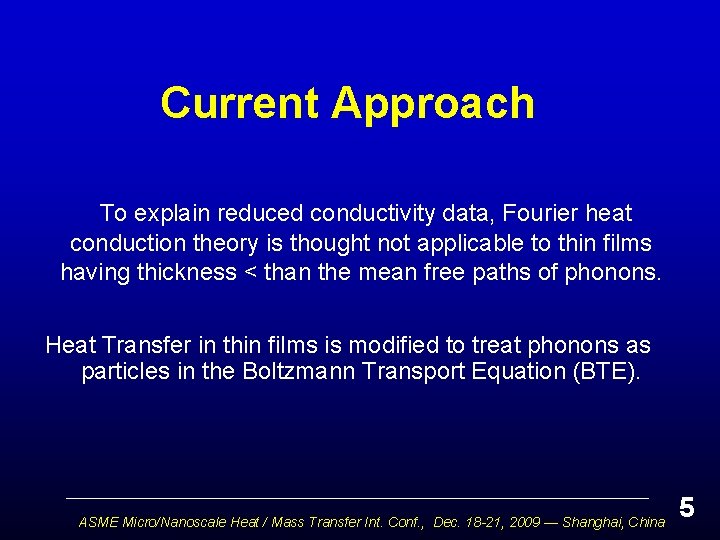 Current Approach

To explain reduced conductivity data, Fourier heat conduction theory is thought not applicable to thin films having thickness < than the mean free paths of phonons.

Heat Transfer in thin films is modified to treat phonons as particles in the Boltzmann Transport Equation (BTE).

ASME Micro/Nanoscale Heat / Mass Transfer Int. Conf., Dec. 18-21, 2009 — Shanghai, China

5